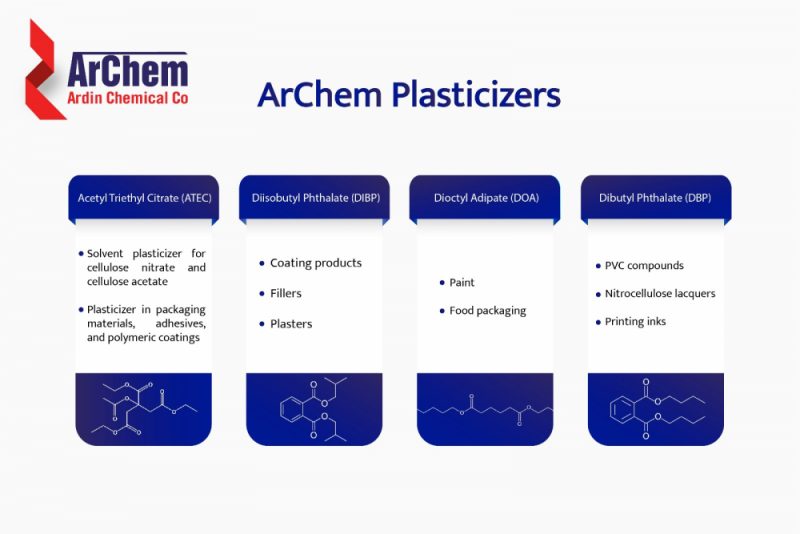 ArChem
Ardin Chemical Co

ArChem Plasticizers

Acetyl Triethyl Citrate (ATEC)

• Solvent plasticizer for cellulose nitrate and cellulose acetate

• Plasticizer in packaging materials, adhesives, and polymeric coatings

Diisobutyl Phthalate (DIBP)

• Coating products

• Fillers

• Plasters

Dioctyl Adipate (DOA)

• Paint

• Food packaging

Dibutyl Phthalate (DBP)

• PVC compounds

• Nitrocellulose lacquers

• Printing inks